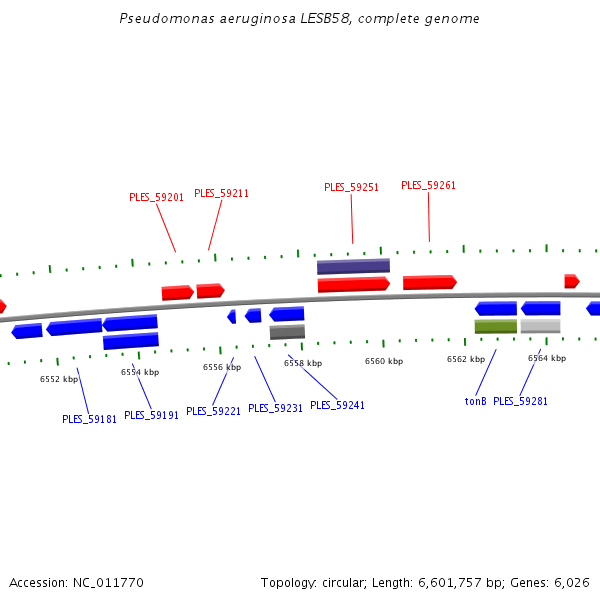 Pseudomonas aeruginosa LESB58, complete genome

PLES_59201 PLES_59211 PLES_59251 PLES_59261

6552 kbp 6554 kbp 6556 kbp 6558 kbp 6560 kbp 6562 kbp 6564 kbp

PLES_59181 PLES_59191 PLES_59221 PLES_59231 PLES_59241 tonB PLES_59281

Accession: NC_011770

Topology: circular; Length: 6,601,757 bp; Genes: 6,026